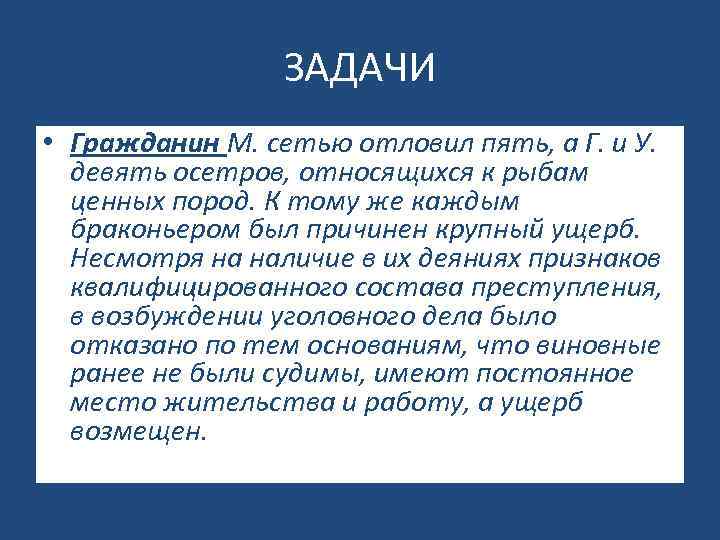 ЗАДАЧИ

• Гражданин М. сетью отловил пять, а Г. и У. девять осетров, относящихся к рыбам ценных пород. К тому же каждым браконьером был причинен крупный ущерб. Несмотря на наличие в их деяниях признаков квалифицированного состава преступления, в возбуждении уголовного дела было отказано по тем основаниям, что виновные ранее не были судимы, имеют постоянное место жительства и работу, а ущерб возмещен.